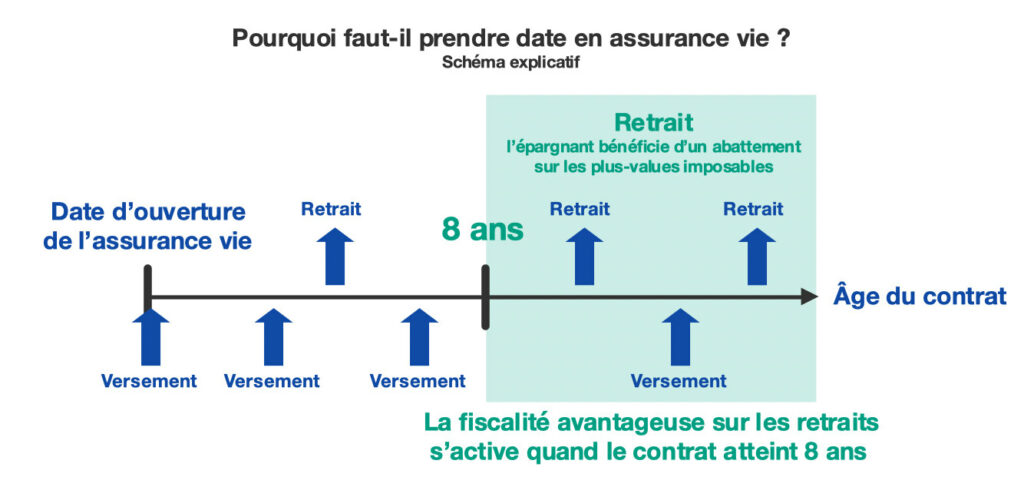 Pourquoi faut-il prendre date en assurance vie ?
Schéma explicatif

Retrait
l'épargnant bénéficie d'un abattement sur les plus-values imposables

Date d'ouverture de l'assurance vie

Retrait

8 ans

Retrait

Retrait

Âge du contrat

Versement

Versement

Versement

Versement

La fiscalité avantageuse sur les retraits s'active quand le contrat atteint 8 ans